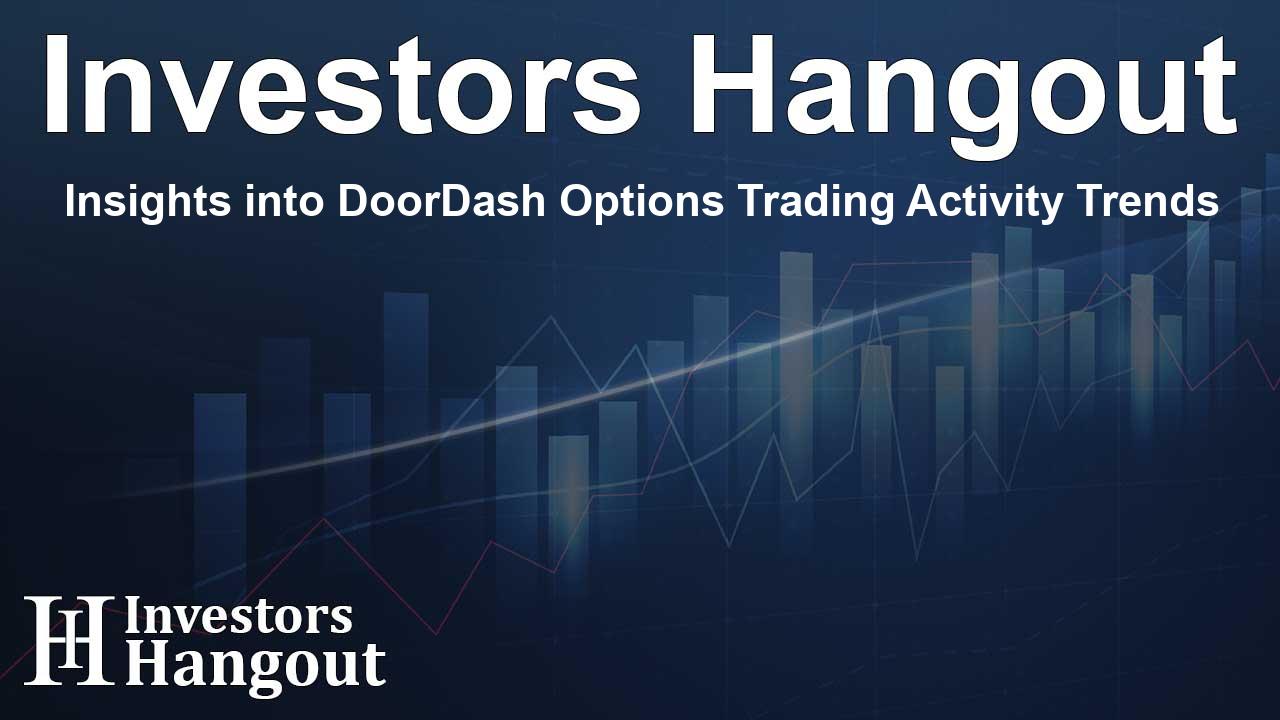 Investors Hangout

Insights into DoorDash Options Trading Activity Trends

IH Investors Hangout